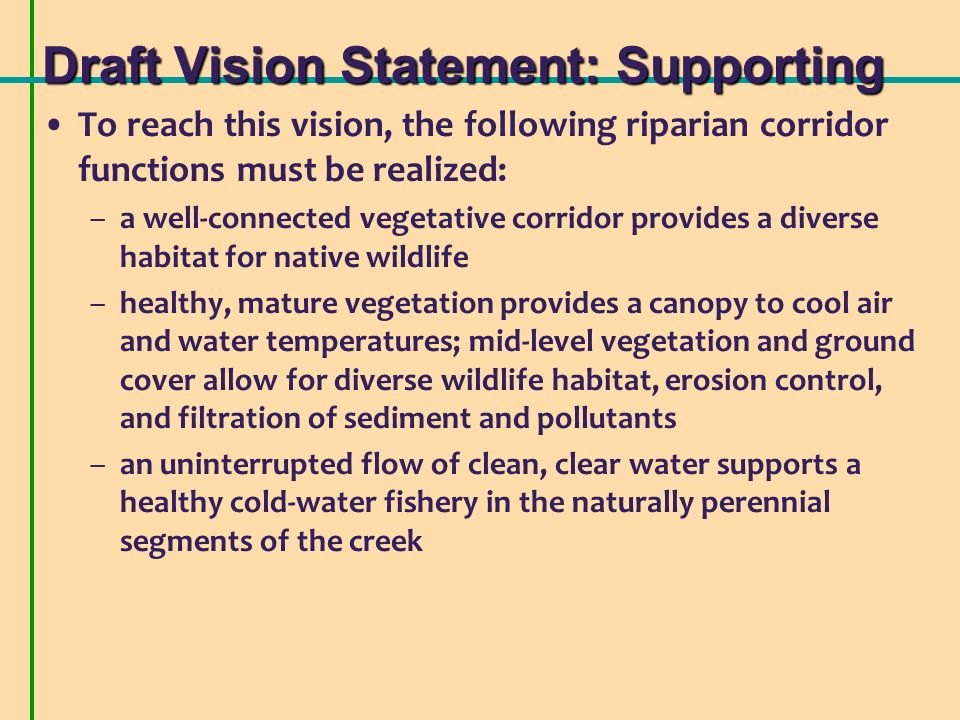 Draft Vision Statement: Supporting

• To reach this vision, the following riparian corridor functions must be realized:

– a well-connected vegetative corridor provides a diverse habitat for native wildlife

– healthy, mature vegetation provides a canopy to cool air and water temperatures; mid-level vegetation and ground cover allow for diverse wildlife habitat, erosion control, and filtration of sediment and pollutants

– an uninterrupted flow of clean, clear water supports a healthy cold-water fishery in the naturally perennial segments of the creek